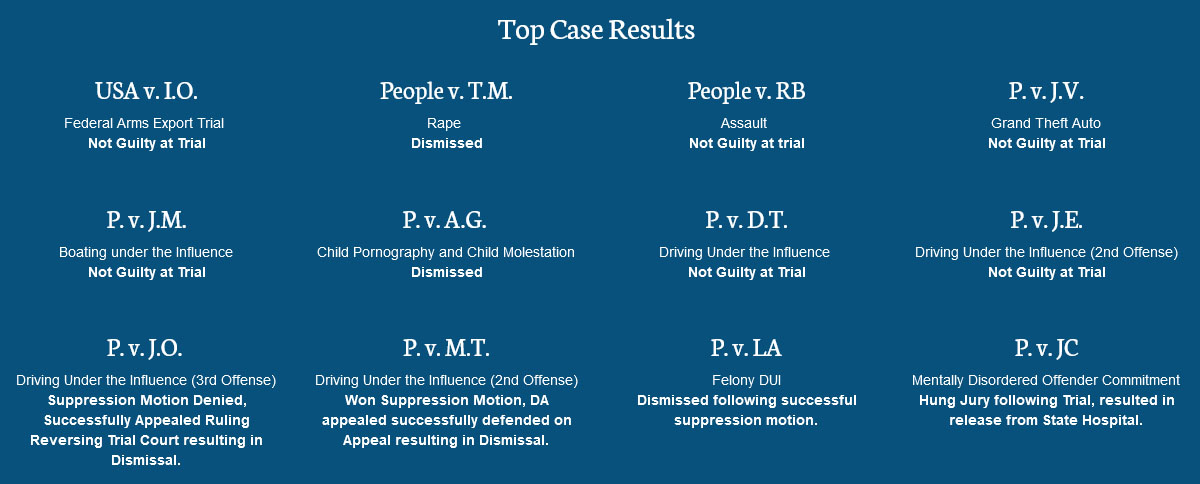 Top Case Results

USA v. I.O.
Federal Arms Export Trial
Not Guilty at Trial

People v. T.M.
Rape
Dismissed

People v. RB
Assault
Not Guilty at trial

P. v. J.V.
Grand Theft Auto
Not Guilty at Trial

P. v. J.M.
Boating under the Influence
Not Guilty at Trial

P. v. A.G.
Child Pornography and Child Molestation
Dismissed

P. v. D.T.
Driving Under the Influence
Not Guilty at Trial

P. v. J.E.
Driving Under the Influence (2nd Offense)
Not Guilty at Trial

P. v. J.O.
Driving Under the Influence (3rd Offense)
Suppression Motion Denied, Successfully Appealed Ruling Reversing Trial Court resulting in Dismissal.

P. v. M.T.
Driving Under the Influence (2nd Offense)
Won Suppression Motion, DA appealed successfully defended on Appeal resulting in Dismissal.

P. v. LA
Felony DUI
Dismissed following successful suppression motion.

P. v. JC
Mentally Disordered Offender Commitment
Hung Jury following Trial, resulted in release from State Hospital.